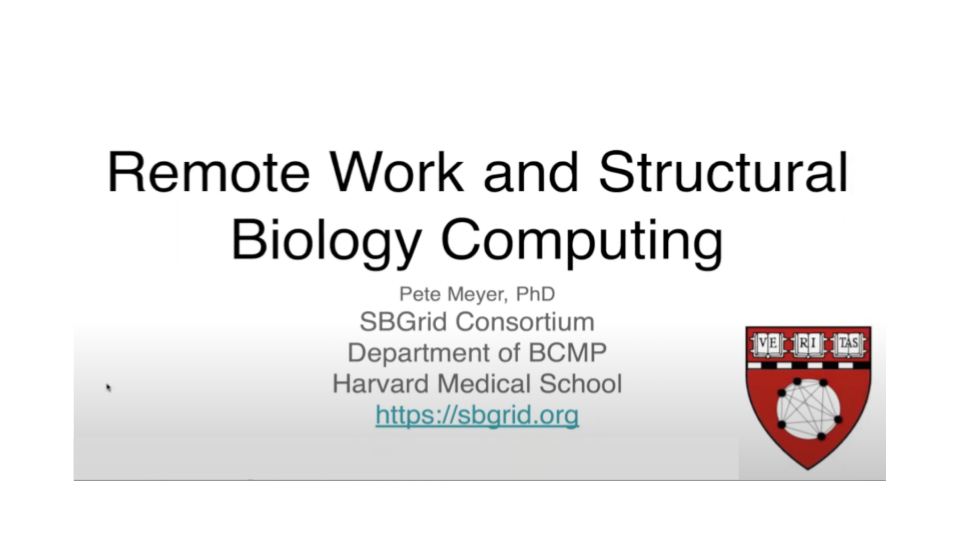 Remote Work and Structural Biology Computing

Pete Meyer, PhD
SBGrid Consortium
Department of BCMP
Harvard Medical School
https://sbgrid.org

VE RI TAS